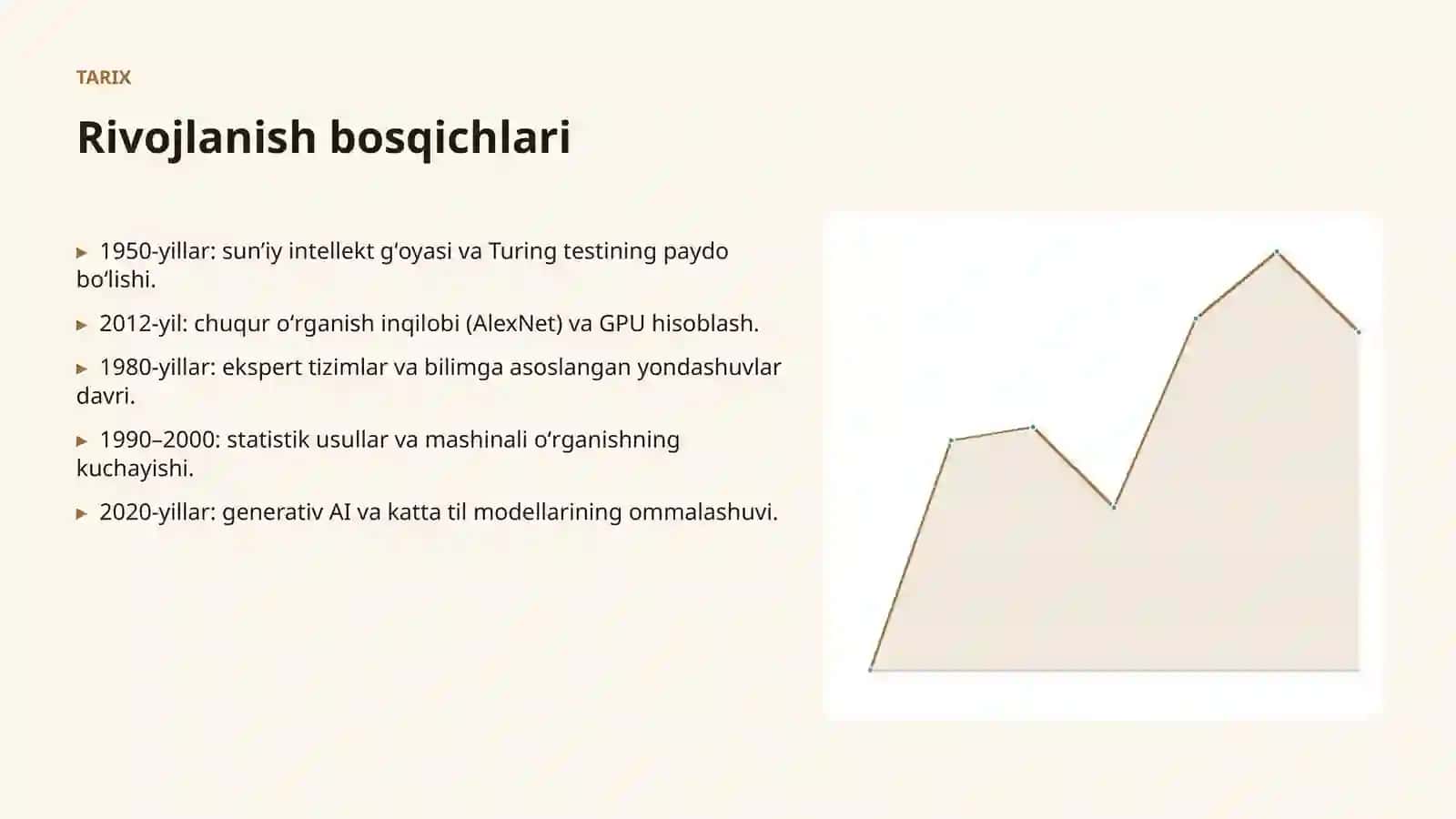 TARIX

Rivojlanish bosqichlari

▸ 1950-yillar: sun’iy intellekt g‘oyasi va Turing testining paydo bo‘lishi.

▸ 2012-yil: chuqur o‘rganish inqilobi (AlexNet) va GPU hisoblash.

▸ 1980-yillar: ekspert tizimlar va bilimga asoslangan yondashuvlar davri.

▸ 1990–2000: statistik usullar va mashinali o‘rganishning kuchayishi.

▸ 2020-yillar: generativ AI va katta til modellarining ommalashuvi.